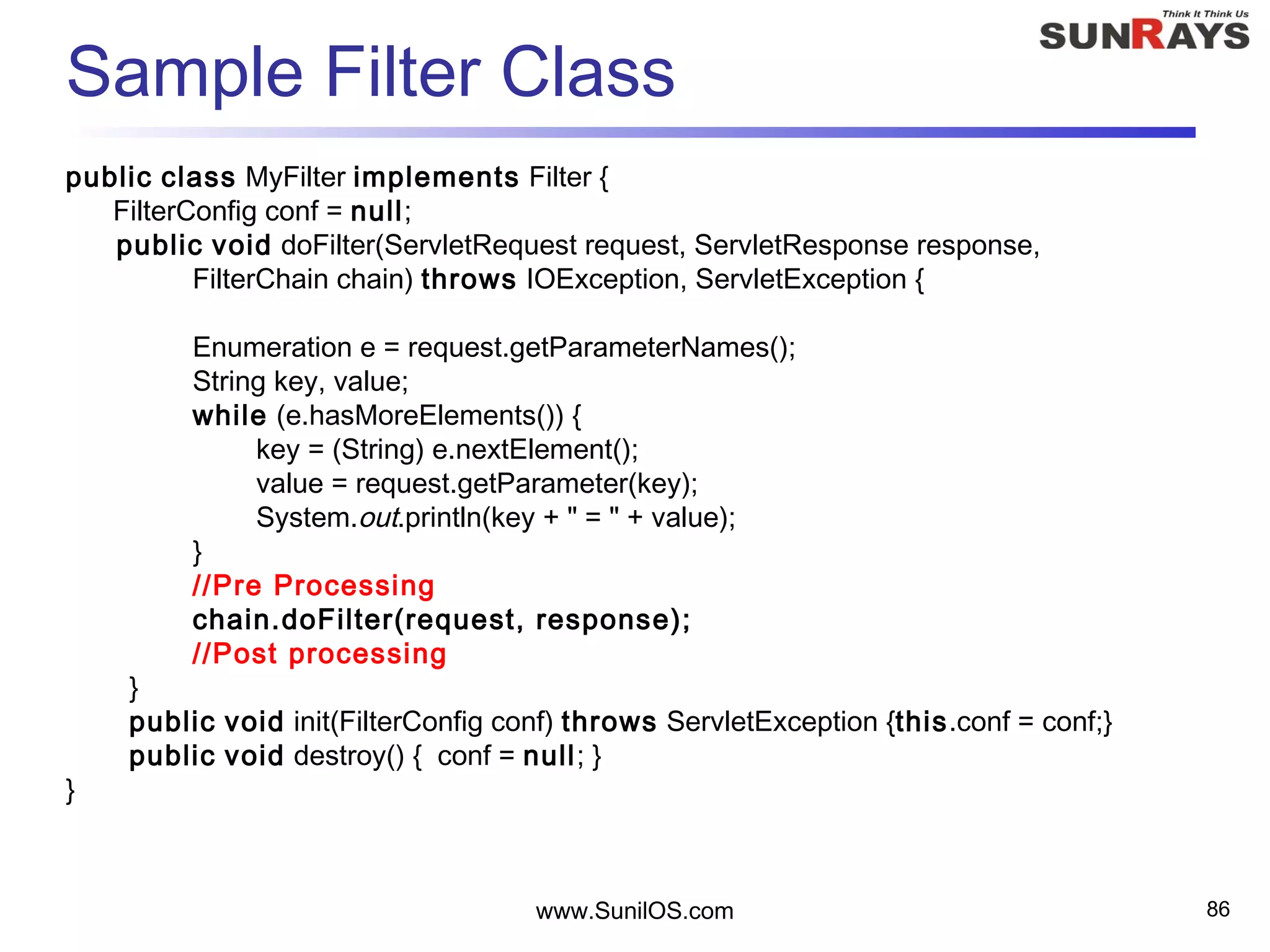 Think It Think Us
SUNRAYS

Sample Filter Class

public class MyFilter implements Filter {
FilterConfig conf = null;
public void doFilter(ServletRequest request, ServletResponse response,
FilterChain chain) throws IOException, ServletException {

Enumeration e = request.getParameterNames();
String key, value;
while (e.hasMoreElements()) {
key = (String) e.nextElement();
value = request.getParameter(key);
System.out.println(key + " = " + value);
}
//Pre Processing
chain.doFilter(request, response);
//Post processing
}
public void init(FilterConfig conf) throws ServletException {this.conf = conf;}
public void destroy() { conf = null; }
}

www.SunilOS.com

86